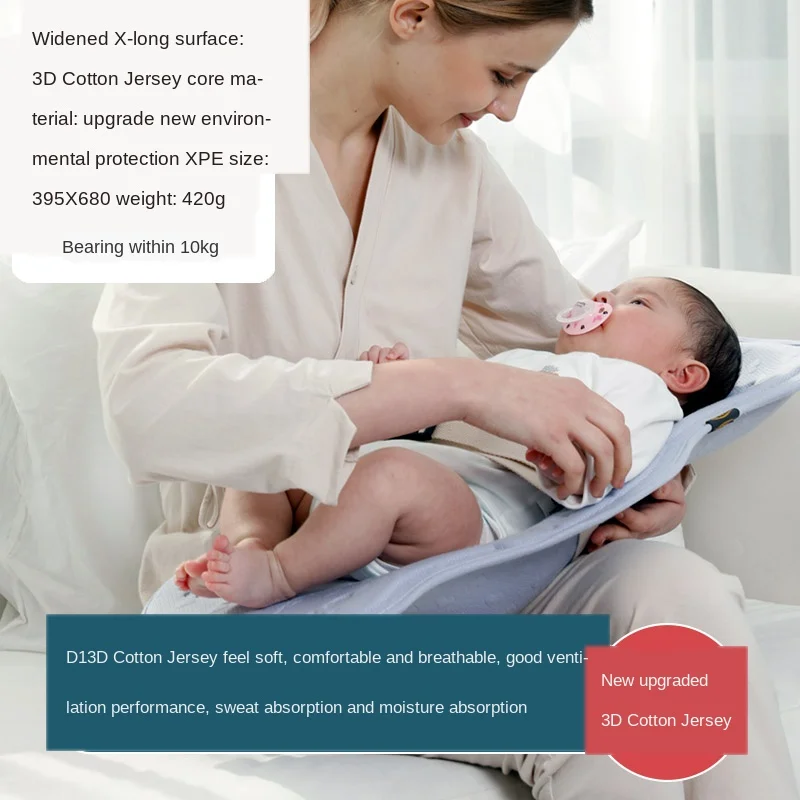 Widened X-long surface: 3D Cotton Jersey core material: upgrade new environmental protection XPE size: 395X680 weight: 420g

Bearing within 10kg

D13D Cotton Jersey feel soft, comfortable and breathable, good ventilation performance, sweat absorption and moisture absorption

New upgraded
3D Cotton Jersey